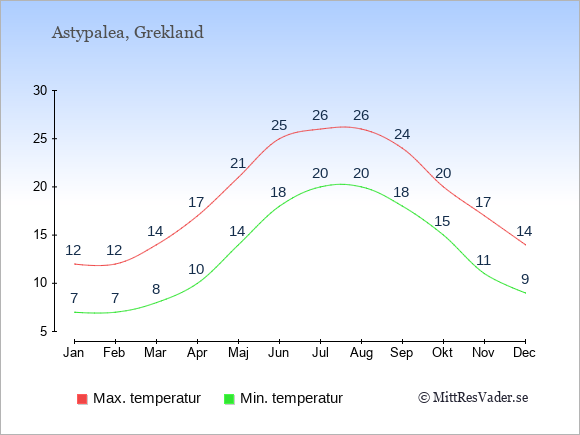 Astypalea, Grekland

30
25
20
15
10
5

12 12 14 17 21 25 26 26 24 20 17 14

7 7 8 10 14 18 20 20 18 15 11 9

Jan Feb Mar Apr Maj Jun Jul Aug Sep Okt Nov Dec

Max. temperatur
Min. temperatur
© MittResVader.se